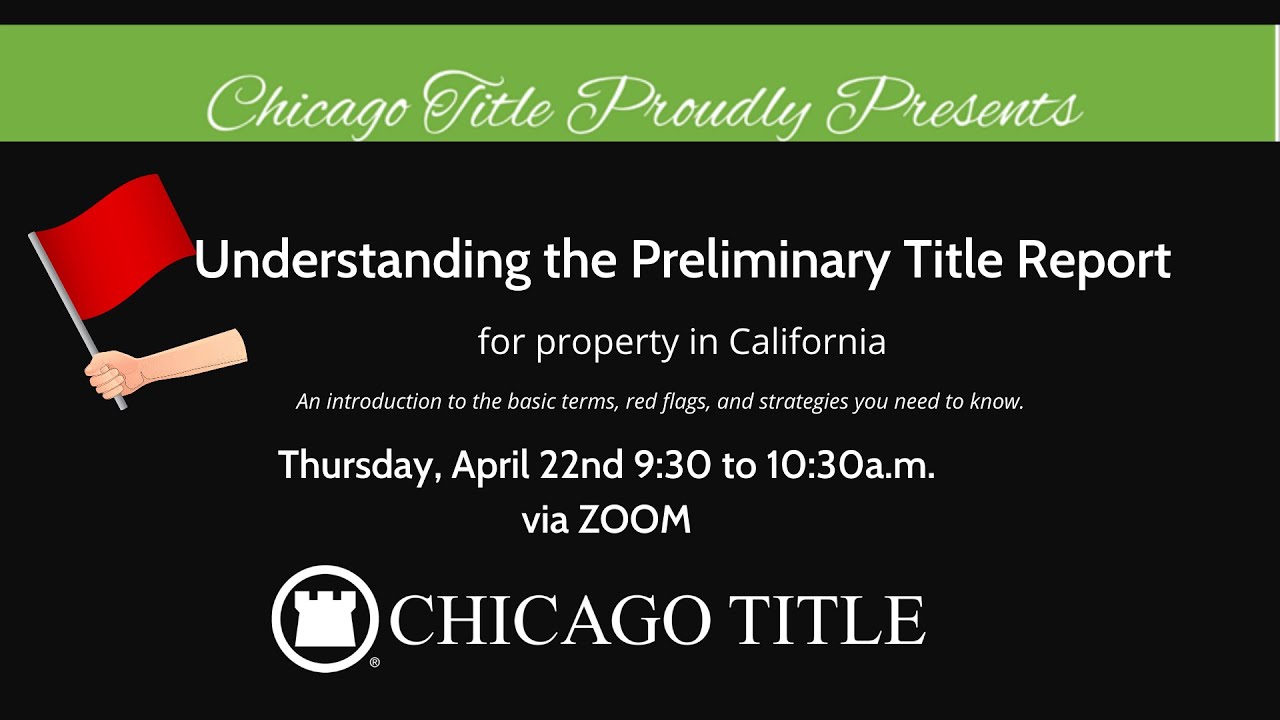 Chicago Title Proudly Presents

Understanding the Preliminary Title Report

for property in California

An introduction to the basic terms, red flags, and strategies you need to know.

Thursday, April 22nd 9:30 to 10:30a.m.
via ZOOM

CHICAGO TITLE